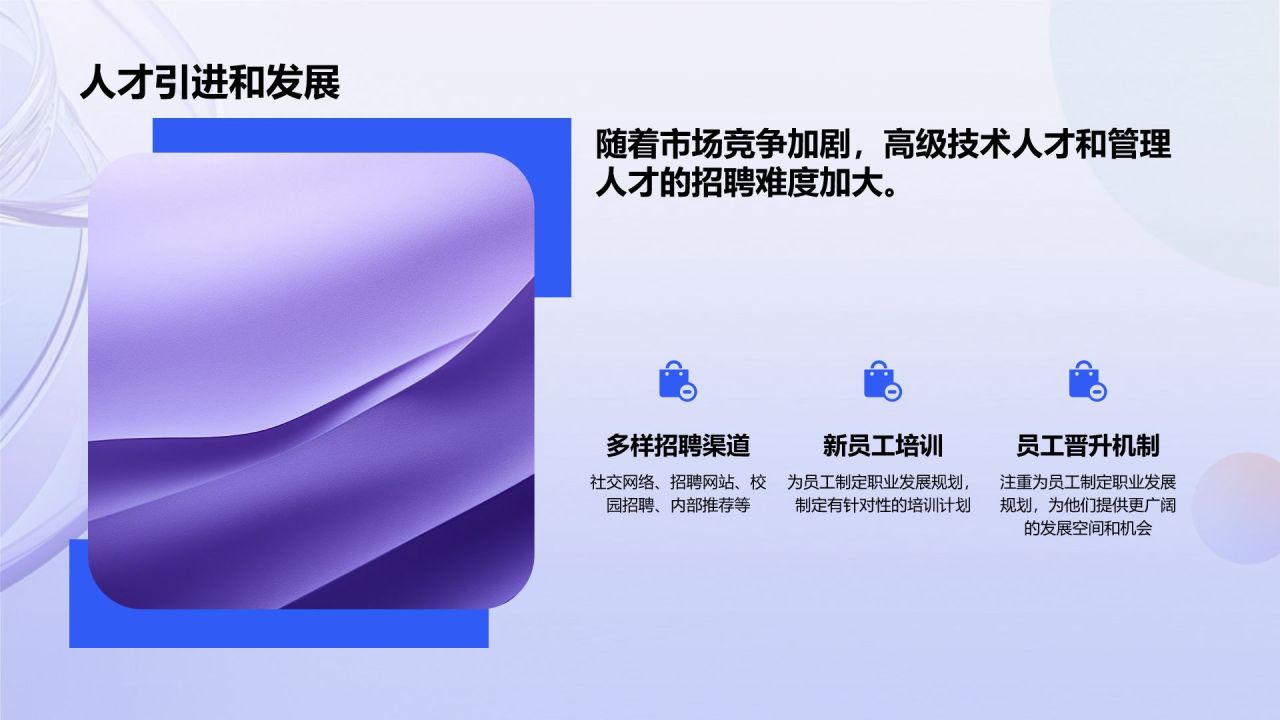 人才引进和发展

随着市场竞争加剧，高级技术人才和管理人才的招聘难度加大。

多样招聘渠道

社交网络、招聘网站、校园招聘、内部推荐等

新员工培训

为员工制定职业发展规划，制定有针对性的培训计划

员工晋升机制

注重为员工制定职业发展规划，为他们提供更广阔的发展空间和机会